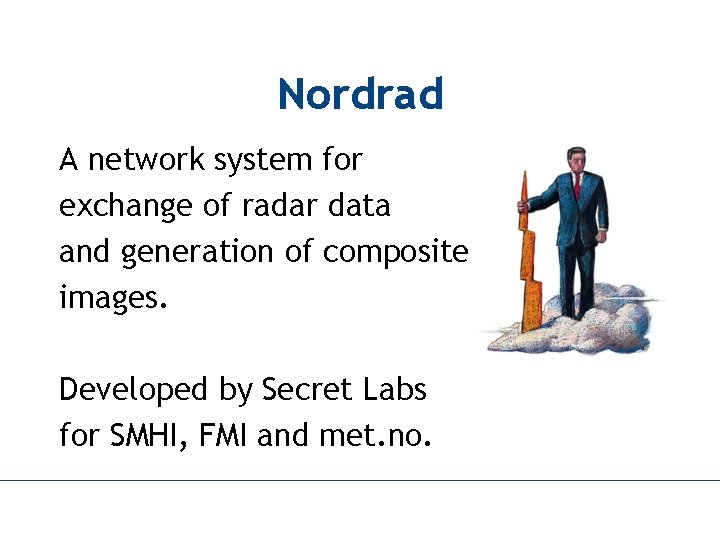 Nordrad

A network system for exchange of radar data and generation of composite images.

Developed by Secret Labs for SMHI, FMI and met.no.